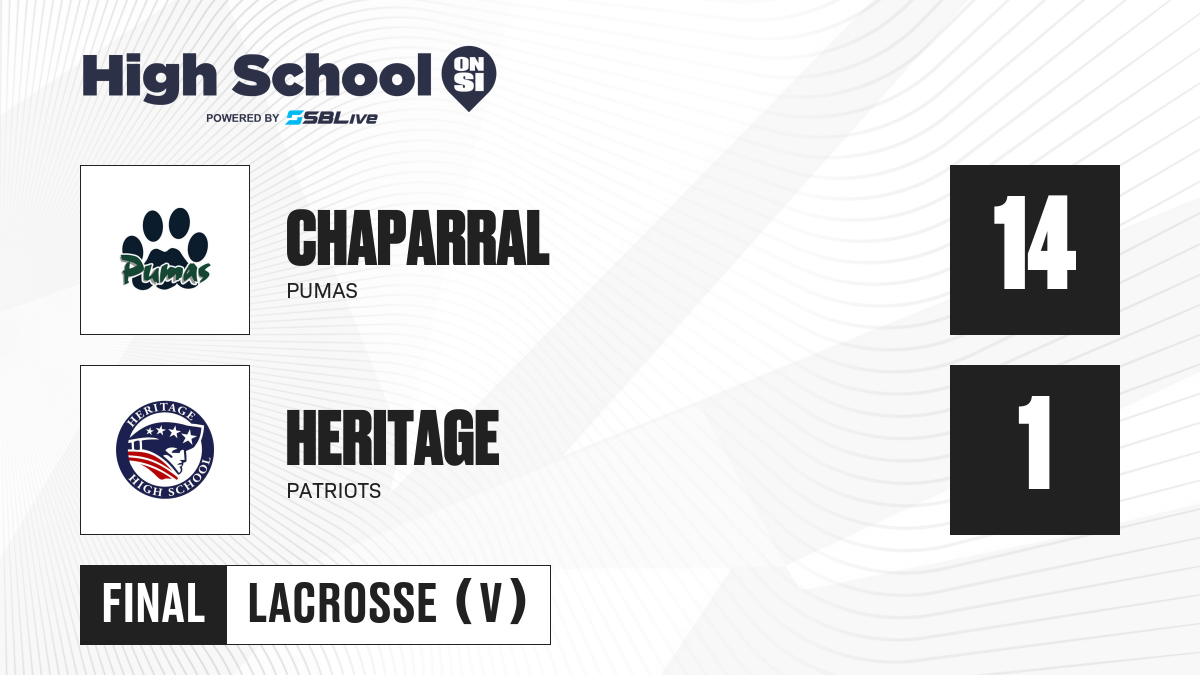 High School ON SI
POWERED BY SBLive

Pumas

CHAPARRAL
PUMAS

14

HERITAGE HIGH SCHOOL

HERITAGE
PATRIOTS

1

FINAL LACROSSE (V)